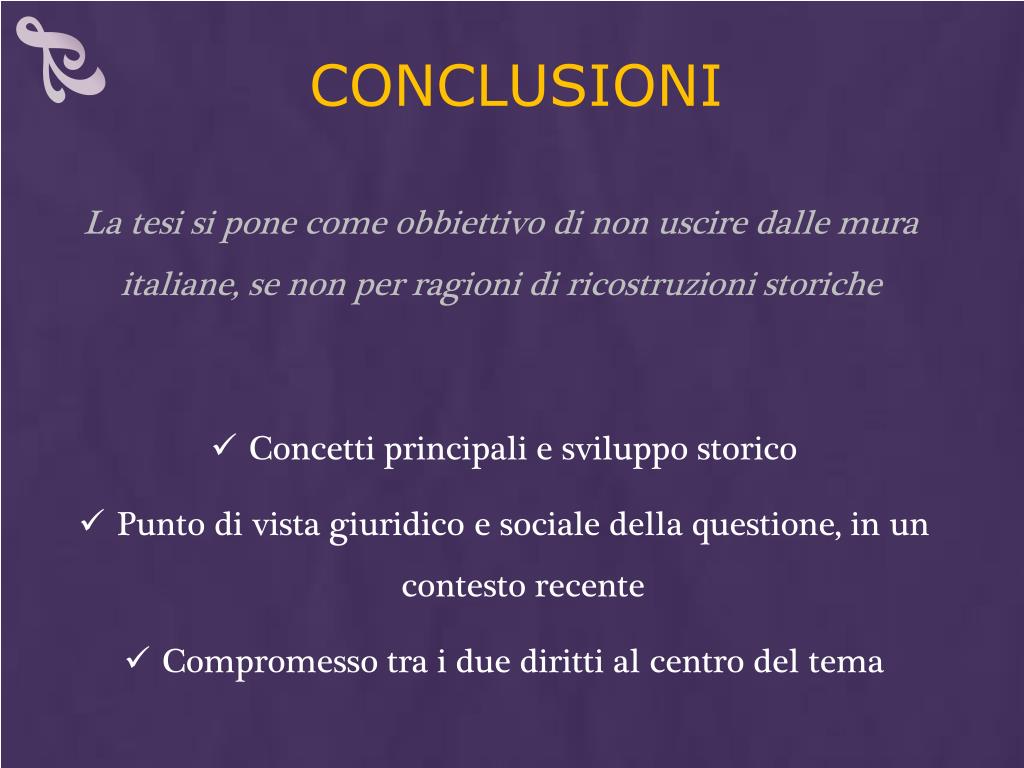 CONCLUSIONI

La tesi si pone come obbiettivo di non uscire dalle mura italiane, se non per ragioni di ricostruzioni storiche

✓ Concetti principali e sviluppo storico

✓ Punto di vista giuridico e sociale della questione, in un contesto recente

✓ Compromesso tra i due diritti al centro del tema